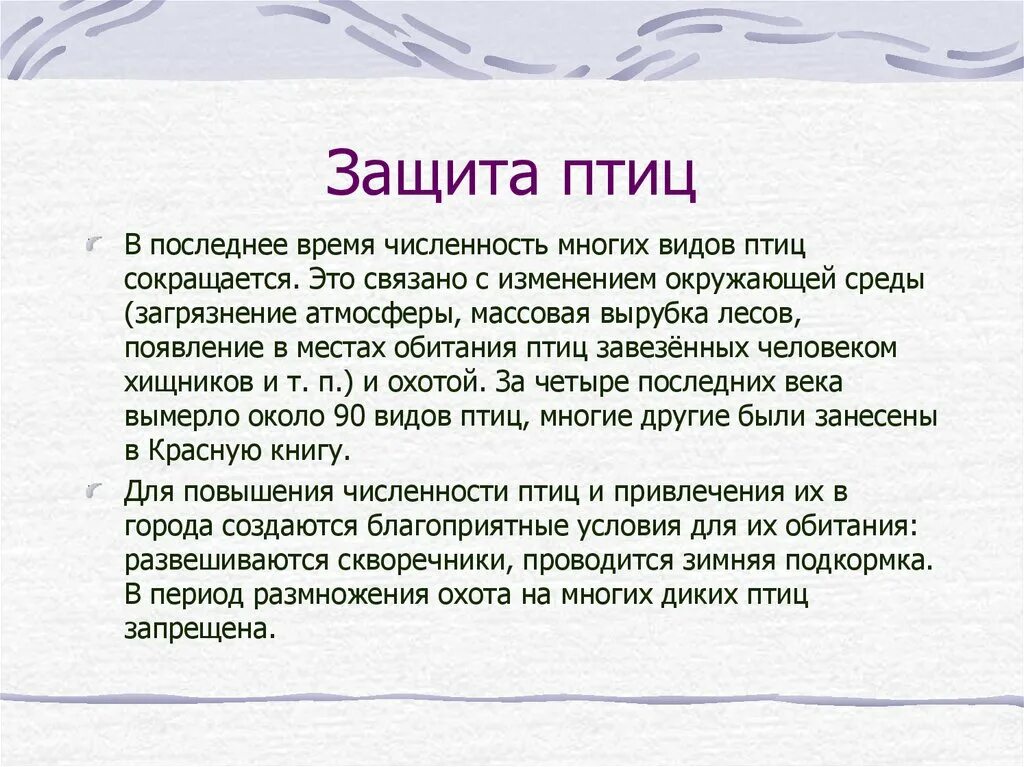 Защита птиц

В последнее время численность многих видов птиц сокращается. Это связано с изменением окружающей среды (загрязнение атмосферы, массовая вырубка лесов, появление в местах обитания птиц завезённых человеком хищников и т. п.) и охотой. За четыре последних века вымерло около 90 видов птиц, многие другие были занесены в Красную книгу.

Для повышения численности птиц и привлечения их в города создаются благоприятные условия для их обитания: развешиваются скворечники, проводится зимняя подкормка. В период размножения охота на многих диких птиц запрещена.